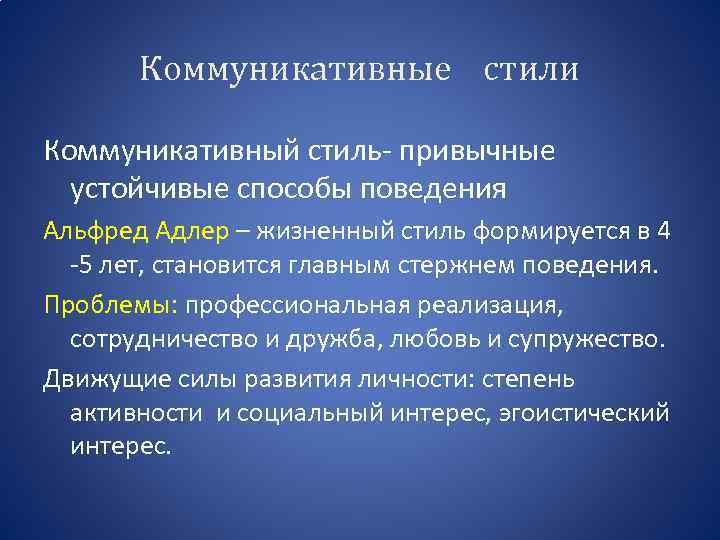 Коммуникативные стили

Коммуникативный стиль- привычные устойчивые способы поведения

Альфред Адлер – жизненный стиль формируется в 4 -5 лет, становится главным стержнем поведения.

Проблемы: профессиональная реализация, сотрудничество и дружба, любовь и супружество.

Движущие силы развития личности: степень активности и социальный интерес, эгоистический интерес.